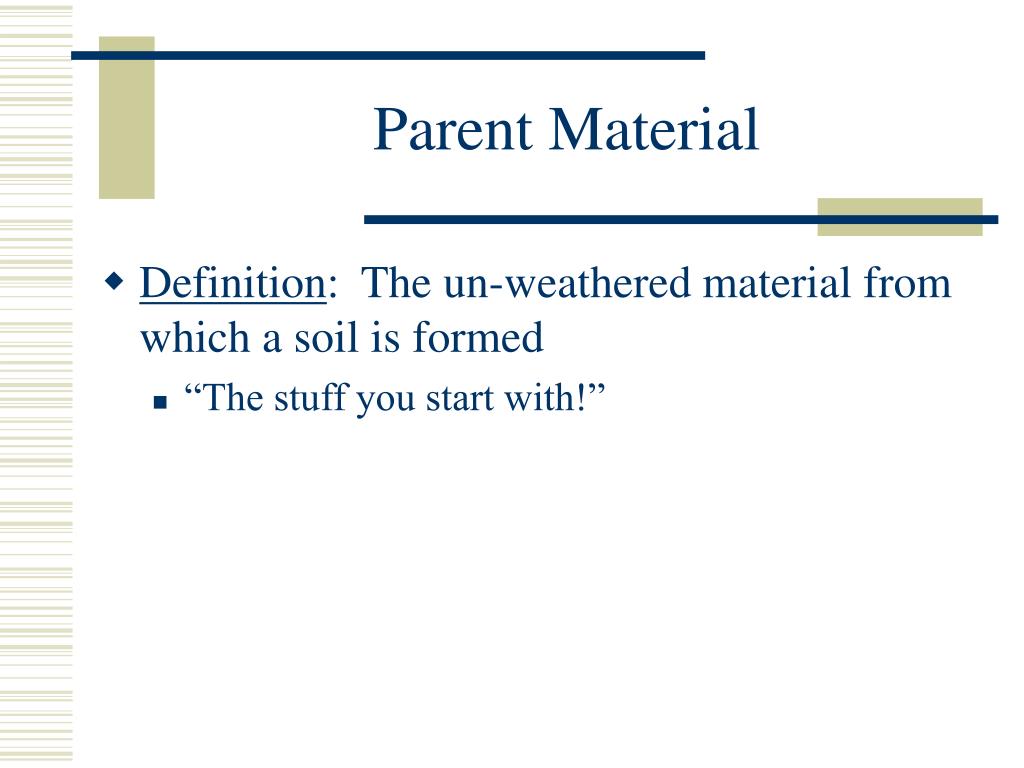 Parent Material

Definition: The un-weathered material from which a soil is formed

“The stuff you start with!”